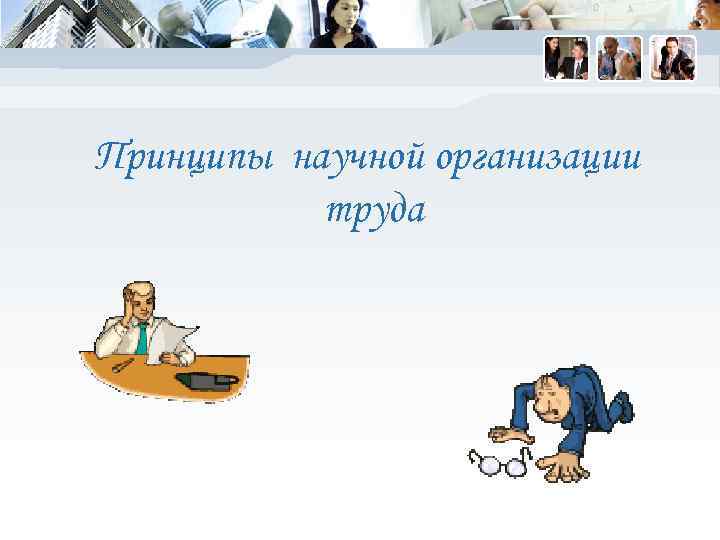 Принципы научной организации труда